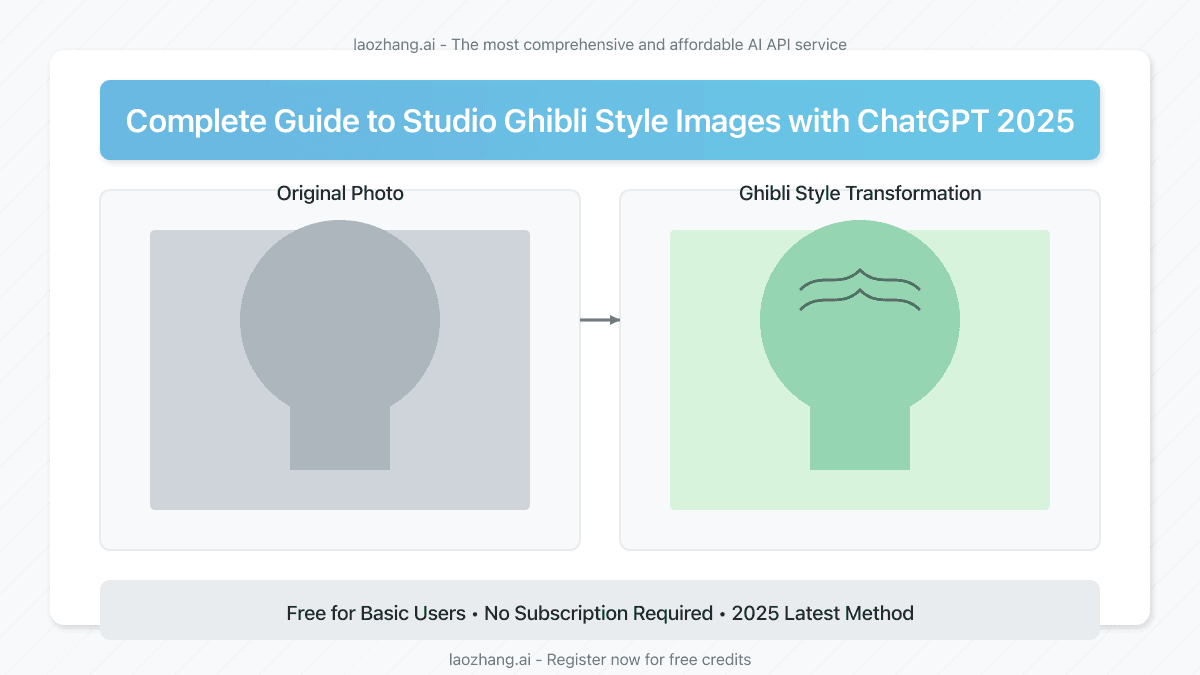 laozhang.ai - The most comprehensive and affordable AI API service

Complete Guide to Studio Ghibli Style Images with ChatGPT 2025

Original Photo

Ghibli Style Transformation

Free for Basic Users • No Subscription Required • 2025 Latest Method

laozhang.ai - Register now for free credits